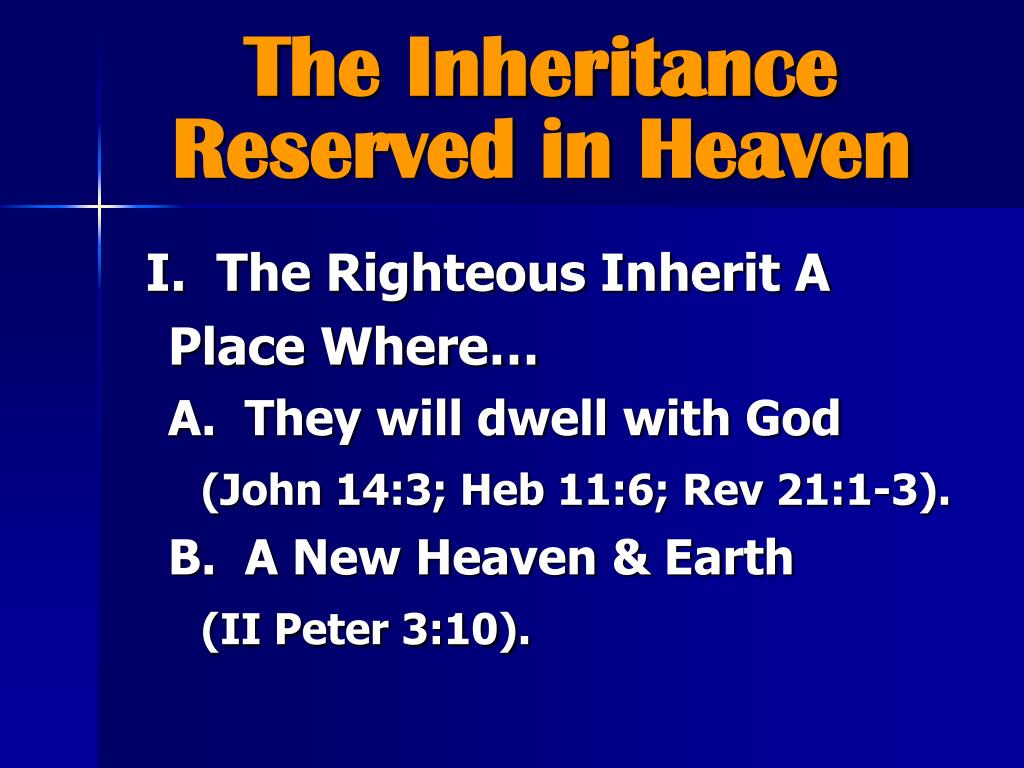 The Inheritance Reserved in Heaven

I. The Righteous Inherit A Place Where…

A. They will dwell with God (John 14:3; Heb 11:6; Rev 21:1-3).

B. A New Heaven & Earth (II Peter 3:10).